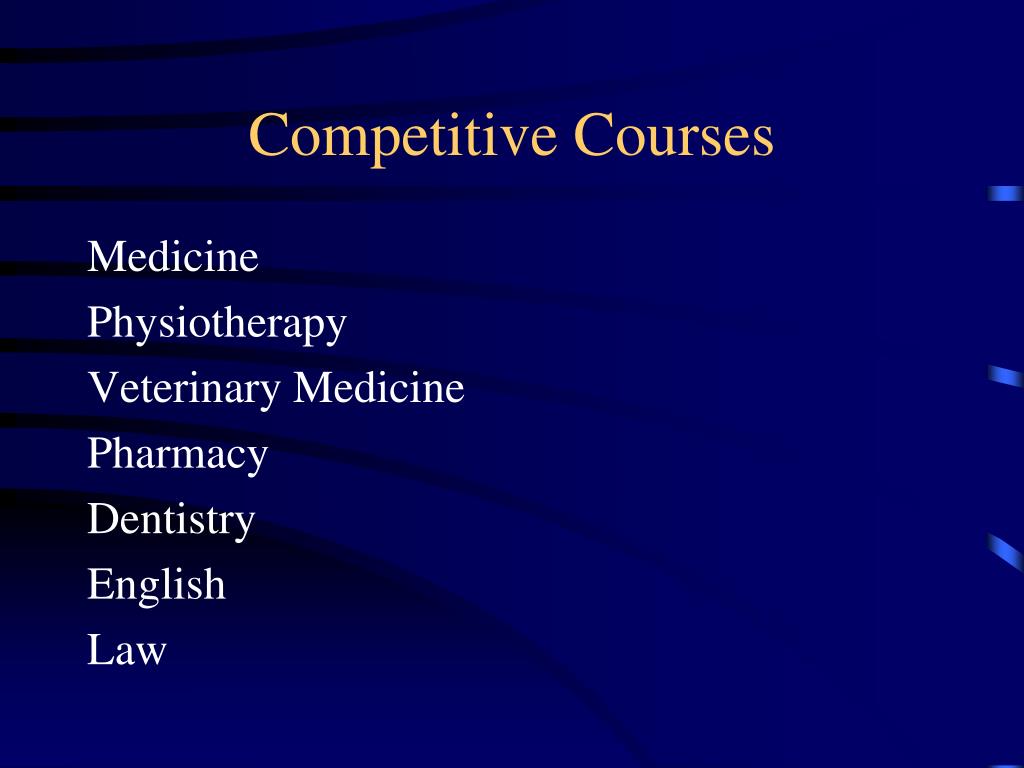 Competitive Courses

Medicine
Physiotherapy
Veterinary Medicine
Pharmacy
Dentistry
English
Law